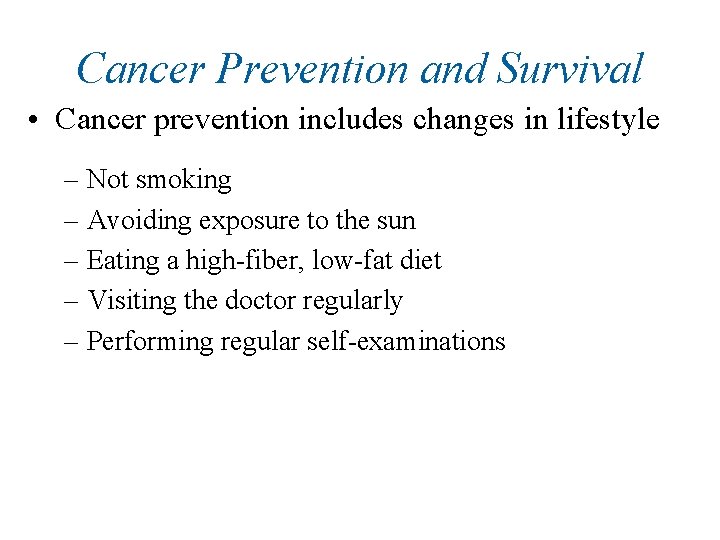 Cancer Prevention and Survival

• Cancer prevention includes changes in lifestyle

– Not smoking
– Avoiding exposure to the sun
– Eating a high-fiber, low-fat diet
– Visiting the doctor regularly
– Performing regular self-examinations